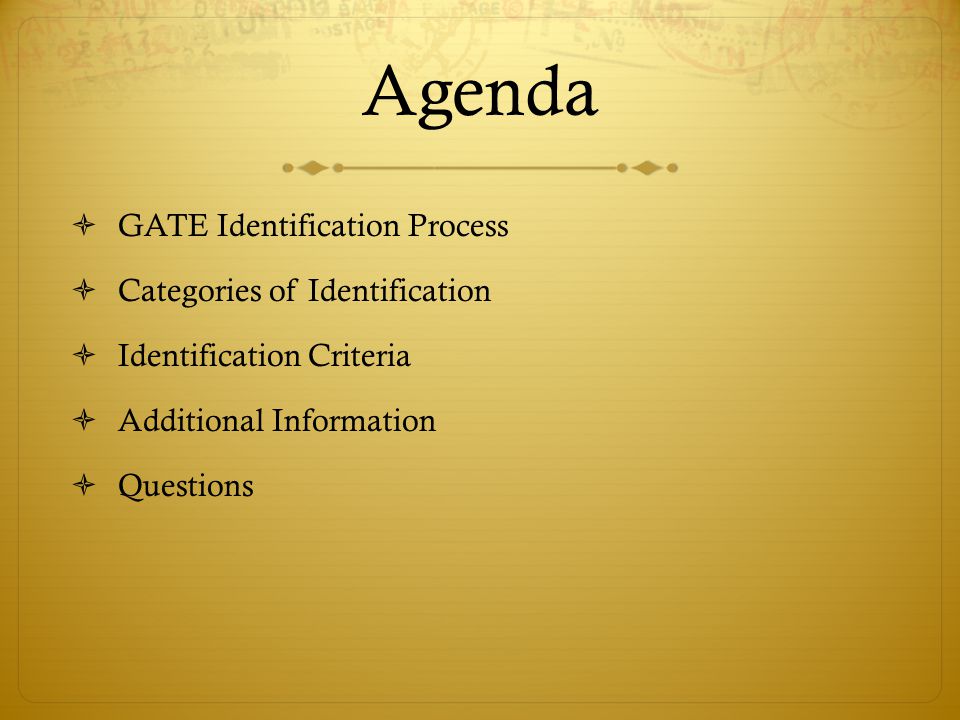 Agenda

GATE Identification Process

Categories of Identification

Identification Criteria

Additional Information

Questions